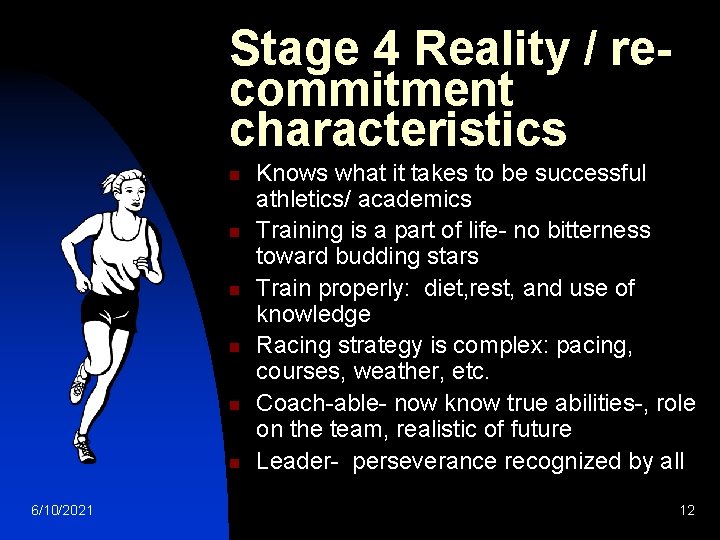 Stage 4 Reality / re-commitment characteristics

- Knows what it takes to be successful athletics/ academics
- Training is a part of life- no bitterness toward budding stars
- Train properly: diet,rest, and use of knowledge
- Racing strategy is complex: pacing, courses, weather, etc.
- Coach-able- now know true abilities-, role on the team, realistic of future
- Leader- perseverance recognized by all

6/10/2021

12